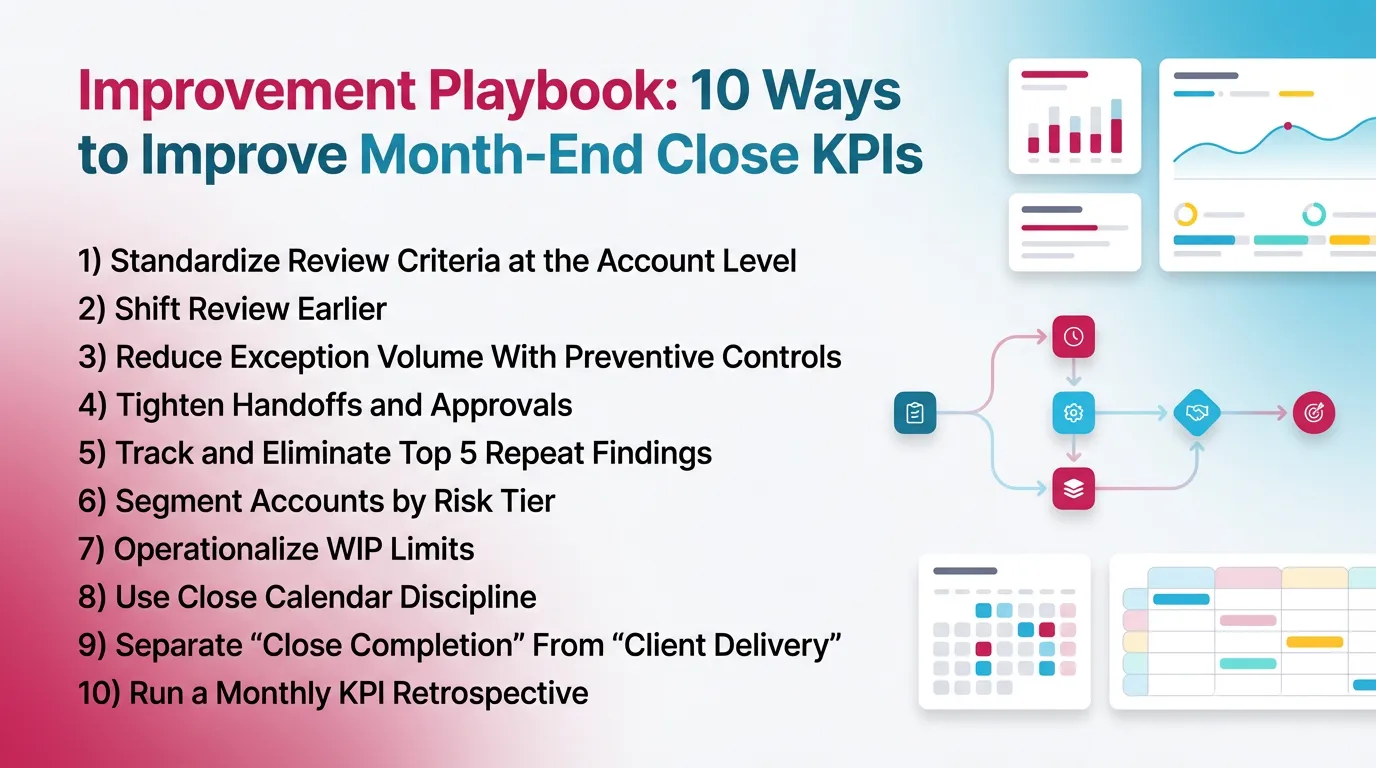 Improvement Playbook: 10 Ways to Improve Month-End Close KPIs

1) Standardize Review Criteria at the Account Level
2) Shift Review Earlier
3) Reduce Exception Volume With Preventive Controls
4) Tighten Handoffs and Approvals
5) Track and Eliminate Top 5 Repeat Findings
6) Segment Accounts by Risk Tier
7) Operationalize WIP Limits
8) Use Close Calendar Discipline
9) Separate “Close Completion” From “Client Delivery”
10) Run a Monthly KPI Retrospective